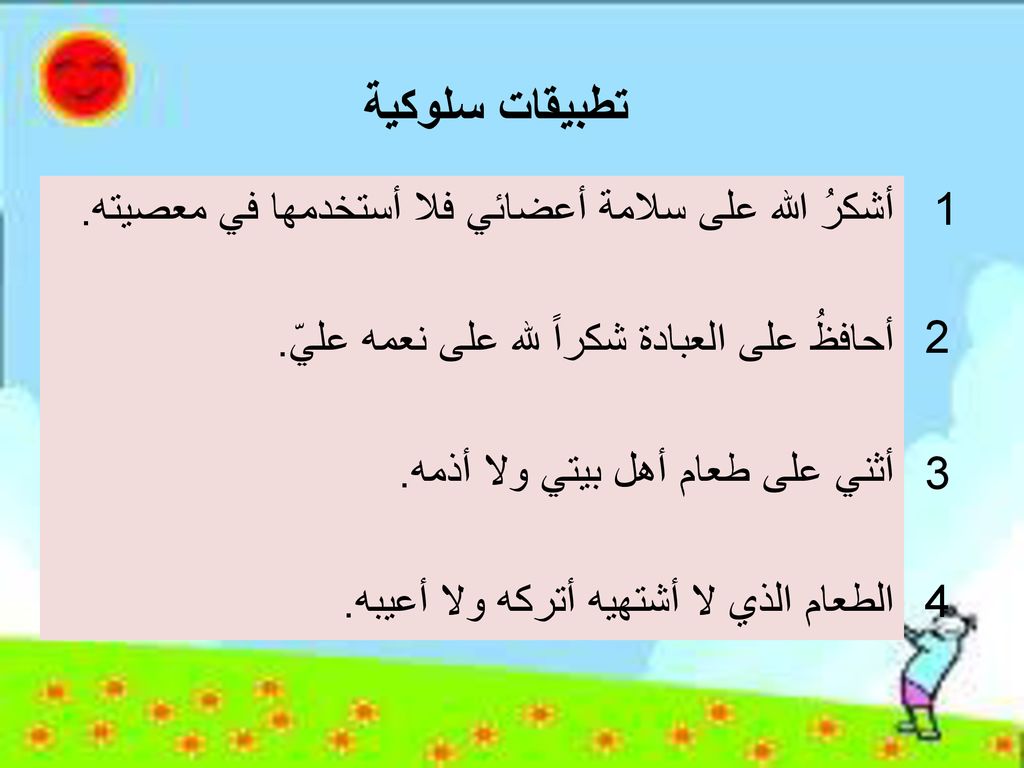 تطبيقات سلوكية

1 أشكرُ الله على سلامة أعضائي فلا أستخدمها في معصيته.

2 أحافظُ على العبادة شكراً لله على نعمه عليّ.

3 أثني على طعام أهل بيتي ولا أذمه.

4 الطعام الذي لا أشتهيه أتركه ولا أعيبه.